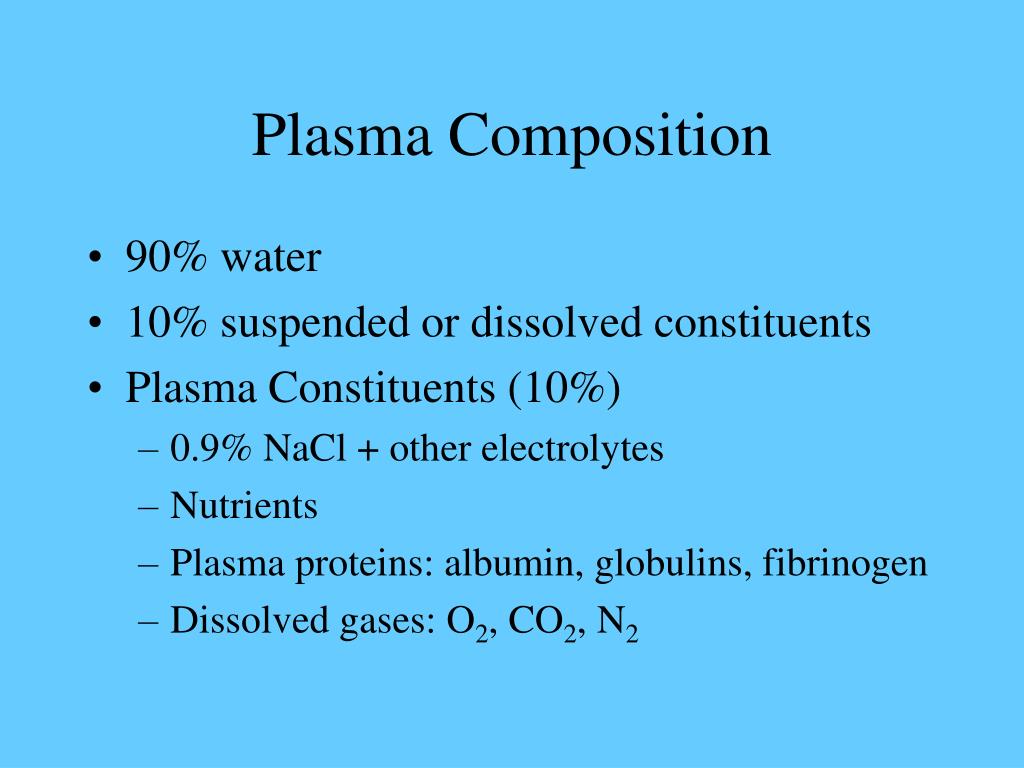 Plasma Composition

• 90% water
• 10% suspended or dissolved constituents
• Plasma Constituents (10%)
– 0.9% NaCl + other electrolytes
– Nutrients
– Plasma proteins: albumin, globulins, fibrinogen
– Dissolved gases: $O_2$, $CO_2$, $N_2$